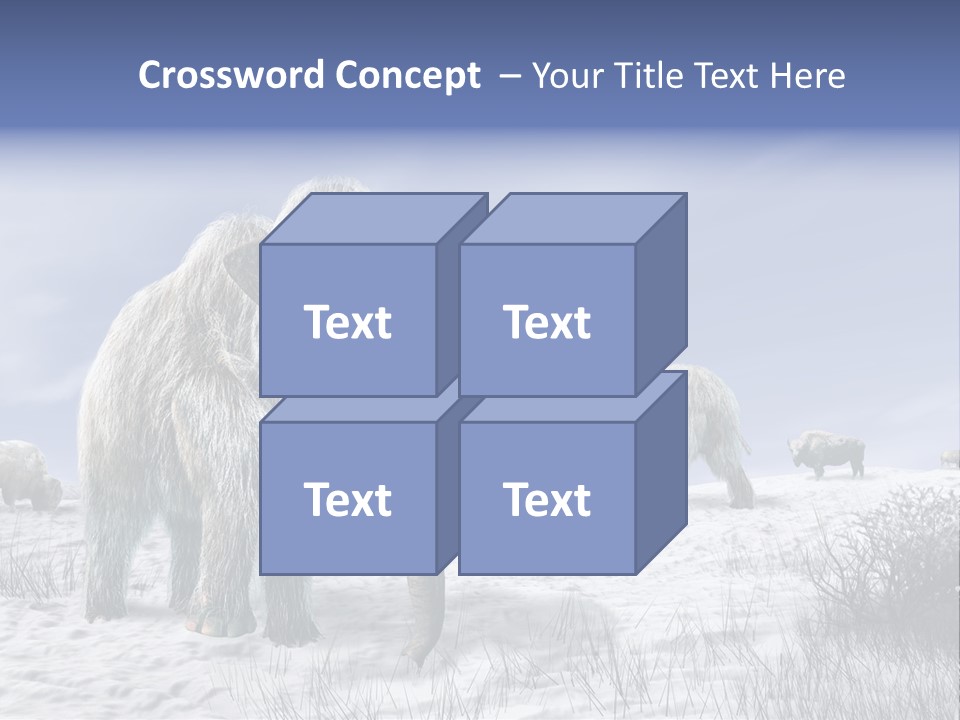 Crossword Concept – Your Title Text Here

Text

Text

Text

Text